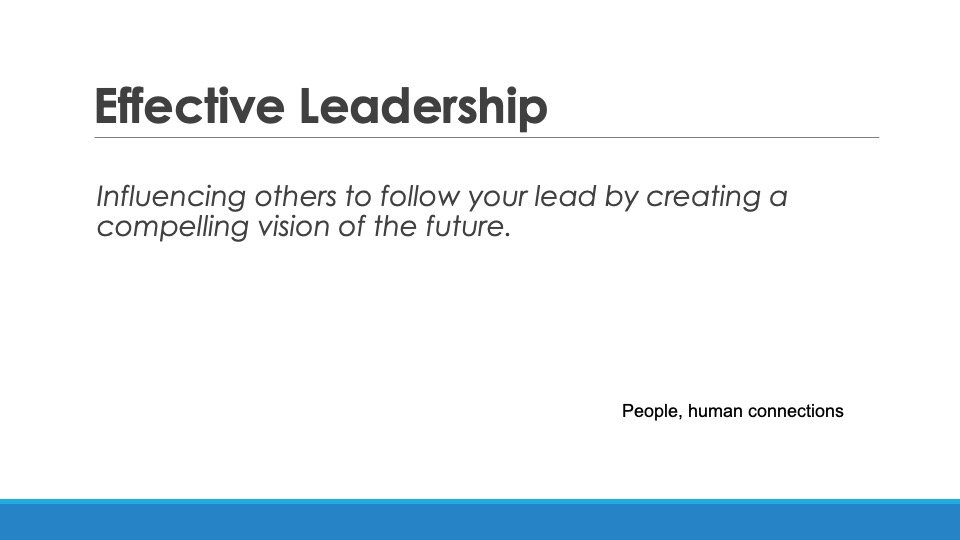 Effective Leadership

Influencing others to follow your lead by creating a compelling vision of the future.

People, human connections